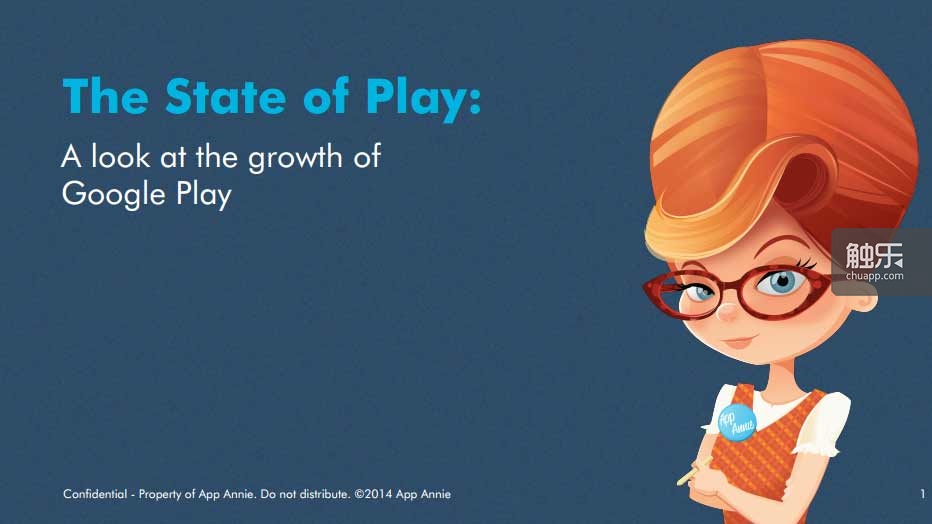 The State of Play:

A look at the growth of Google Play

触乐
chuapp.com

App Annie

Confidential - Property of App Annie. Do not distribute. ©2014 App Annie

1